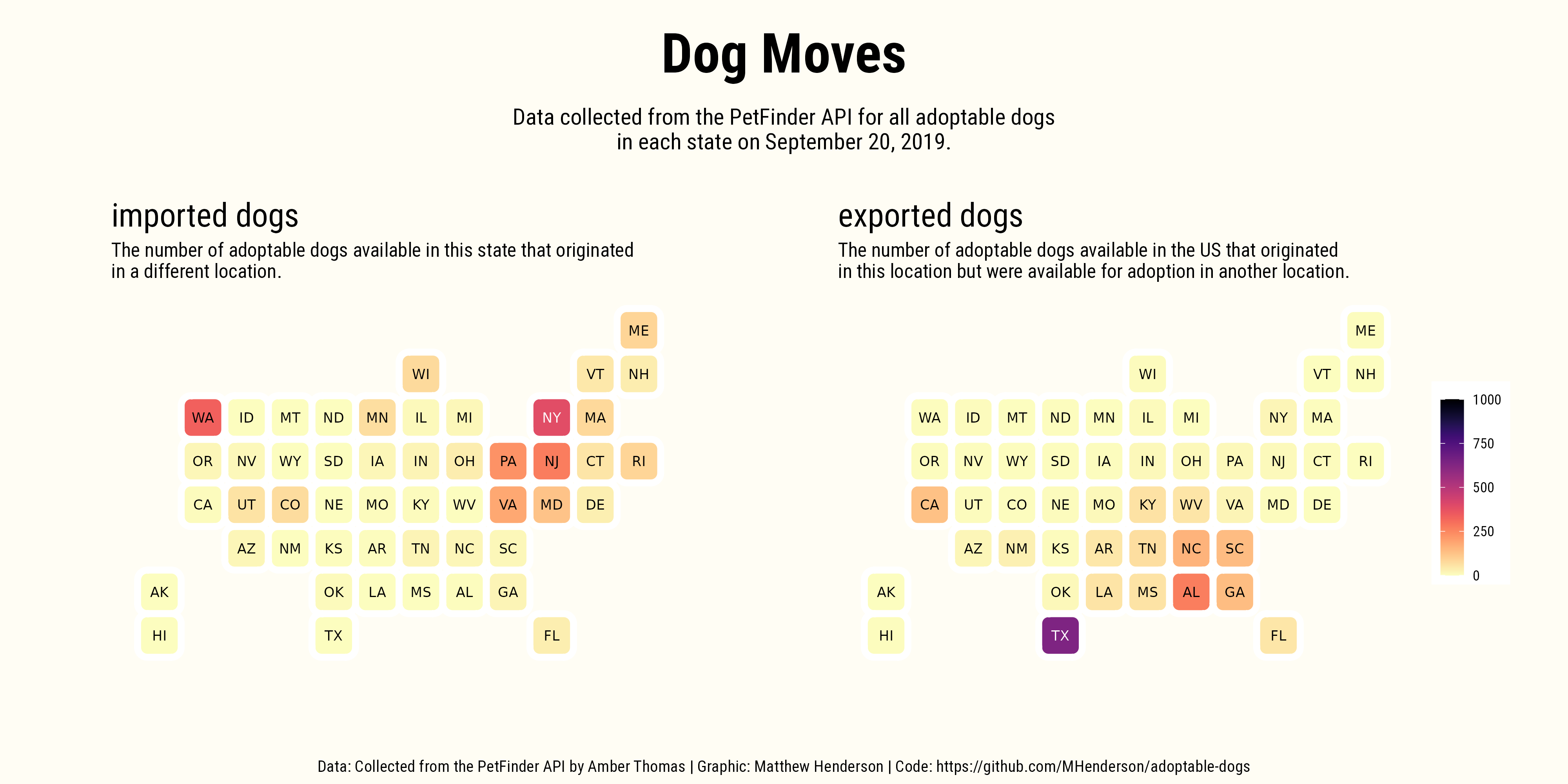 Dog Moves

Data collected from the PetFinder API for all adoptable dogs in each state on September 20, 2019.

imported dogs

The number of adoptable dogs available in this state that originated in a different location.

ME
WI VT NH
WA ID MT ND MN IL MI NY MA
OR NV WY SD IA IN OH PA NJ CT RI
CA UT CO NE MO KY WV VA MD DE
AZ NM KS AR TN NC SC
AK OK LA MS AL GA
HI TX FL

exported dogs

The number of adoptable dogs available in the US that originated in this location but were available for adoption in another location.

ME
WI VT NH
WA ID MT ND MN IL MI NY MA
OR NV WY SD IA IN OH PA NJ CT RI
CA UT CO NE MO KY WV VA MD DE
AZ NM KS AR TN NC SC
AK OK LA MS AL GA
HI TX FL

1000
750
500
250
0

Data: Collected from the PetFinder API by Amber Thomas | Graphic: Matthew Henderson | Code: https://github.com/MHenderson/adoptable-dogs